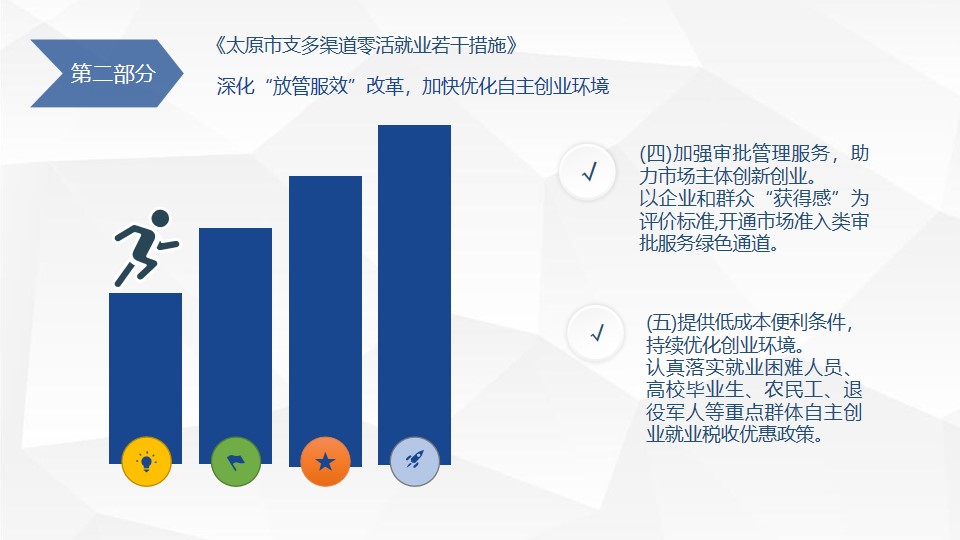 第二部分

《太原市支多渠道零活就业若干措施》

深化“放管服效”改革，加快优化自主创业环境

√

(四)加强审批管理服务，助力市场主体创新创业。
以企业和群众“获得感”为评价标准,开通市场准入类审批服务绿色通道。

√

(五)提供低成本便利条件，持续优化创业环境。
认真落实就业困难人员、高校毕业生、农民工、退役军人等重点群体自主创业就业税收优惠政策。